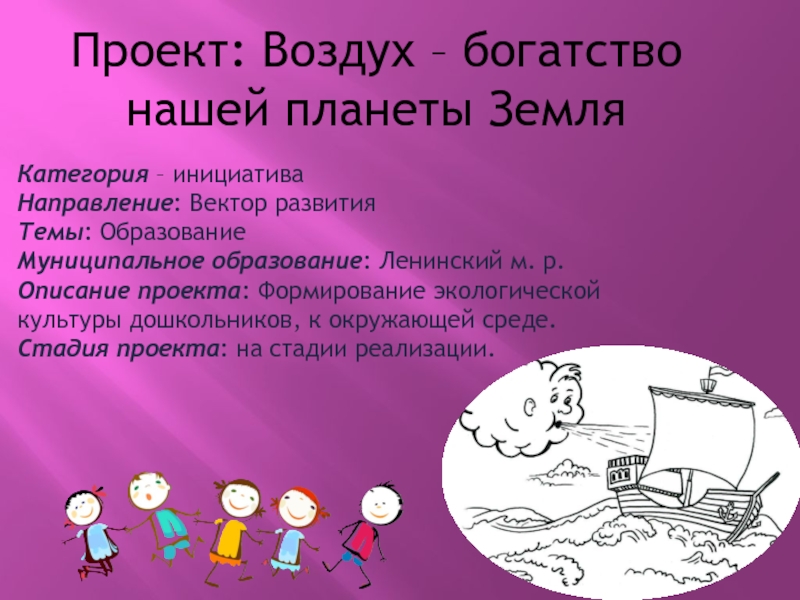 Проект: Воздух – богатство нашей планеты Земля

Категория – инициатива
Направление: Вектор развития
Темы: Образование
Муниципальное образование: Ленинский м. р.
Описание проекта: Формирование экологической культуры дошкольников, к окружающей среде.
Стадия проекта: на стадии реализации.